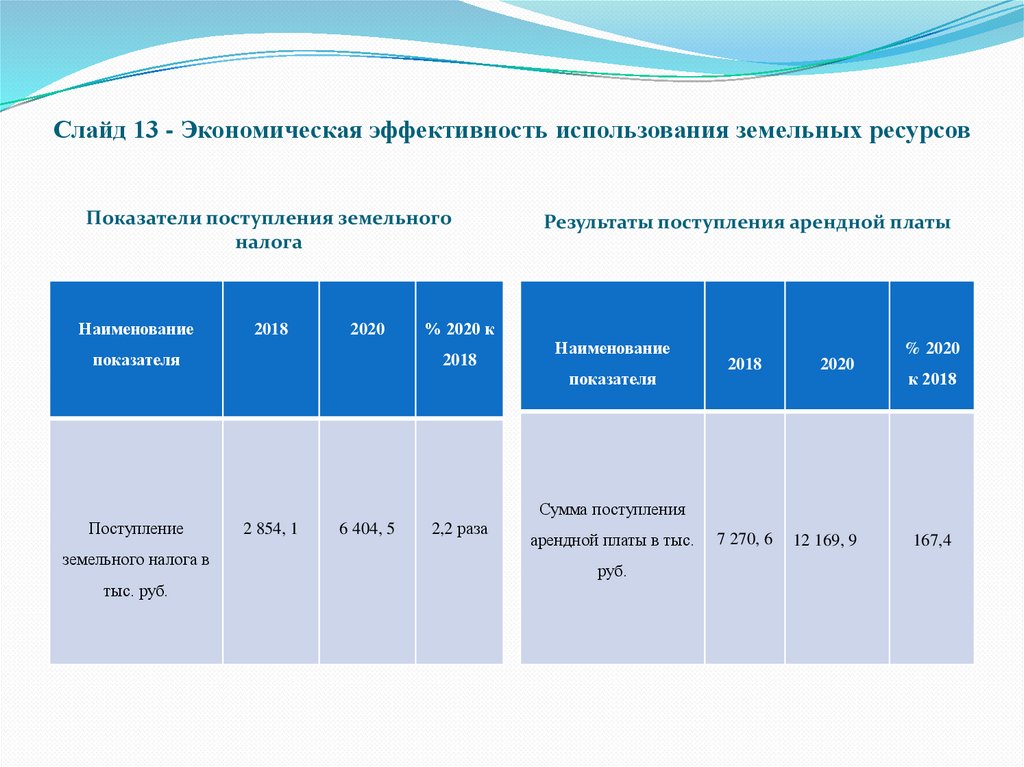 Слайд 13 - Экономическая эффективность использования земельных ресурсов

Показатели поступления земельного налога

| Наименование показателя | 2018 | 2020 | % 2020 к 2018 |
|---|---|---|---|
| Поступление земельного налога в тыс. руб. | 2 854, 1 | 6 404, 5 | 2,2 раза |

Результаты поступления арендной платы

| Наименование показателя | 2018 | 2020 | % 2020 к 2018 |
|---|---|---|---|
| Сумма поступления арендной платы в тыс. руб. | 7 270, 6 | 12 169, 9 | 167,4 |